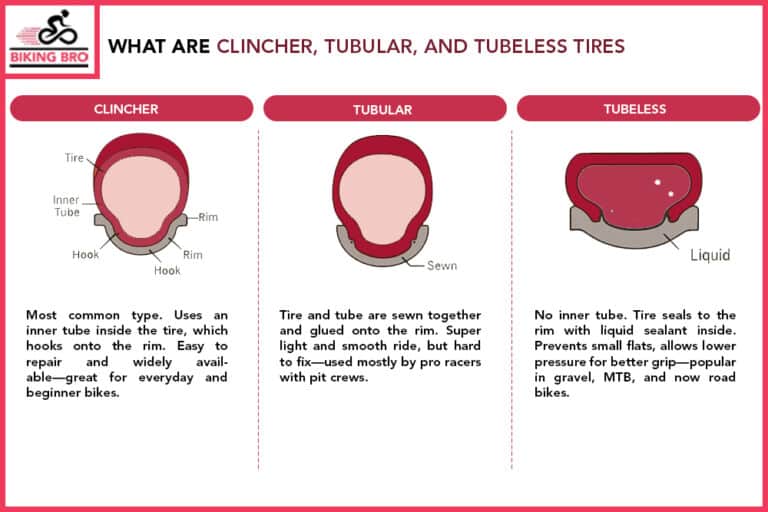 BIKING BRO

WHAT ARE CLINCHER, TUBULAR, AND TUBELESS TIRES

CLINCHER

Tire
Inner Tube
Rim
Hook
Rim
Hook

Most common type. Uses an inner tube inside the tire, which hooks onto the rim. Easy to repair and widely available—great for everyday and beginner bikes.

TUBULAR

Sewn

Tire and tube are sewn together and glued onto the rim. Super light and smooth ride, but hard to fix—used mostly by pro racers with pit crews.

TUBELESS

Liquid

No inner tube. Tire seals to the rim with liquid sealant inside. Prevents small flats, allows lower pressure for better grip—popular in gravel, MTB, and now road bikes.